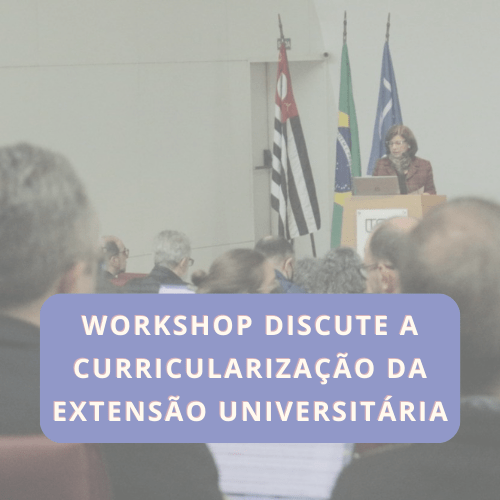 WORKSHOP DISCUTE A CURRICULARIZAÇÃO DA EXTENSÃO UNIVERSITÁRIA